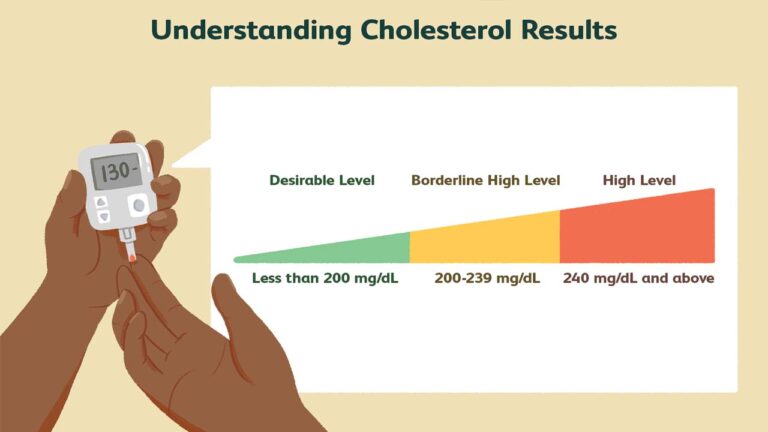 Understanding Cholesterol Results

130-

Desirable Level
Borderline High Level
High Level

Less than 200 mg/dL
200-239 mg/dL
240 mg/dL and above